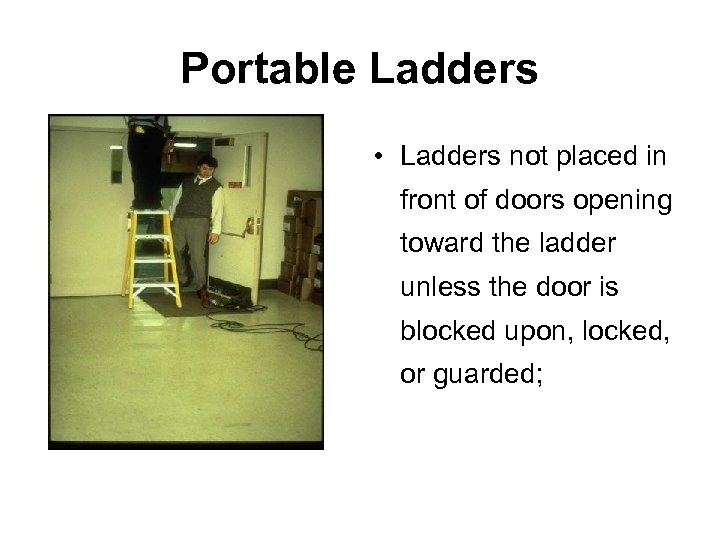 Portable Ladders

• Ladders not placed in front of doors opening toward the ladder unless the door is blocked upon, locked, or guarded;